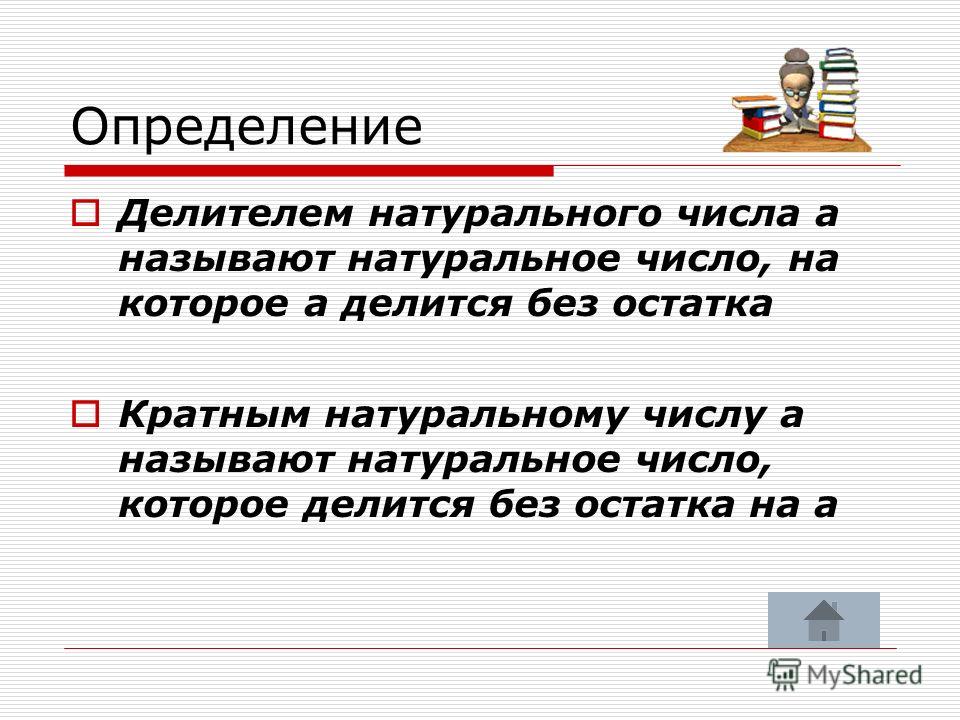 Определение

Делителем натурального числа а называют натуральное число, на которое а делится без остатка

Кратным натуральному числу а называют натуральное число, которое делится без остатка на а

MyShared